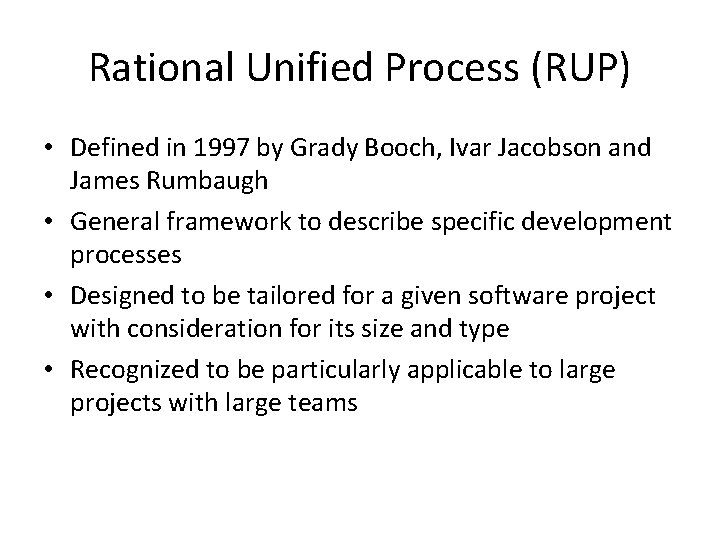 Rational Unified Process (RUP)

• Defined in 1997 by Grady Booch, Ivar Jacobson and James Rumbaugh

• General framework to describe specific development processes

• Designed to be tailored for a given software project with consideration for its size and type

• Recognized to be particularly applicable to large projects with large teams